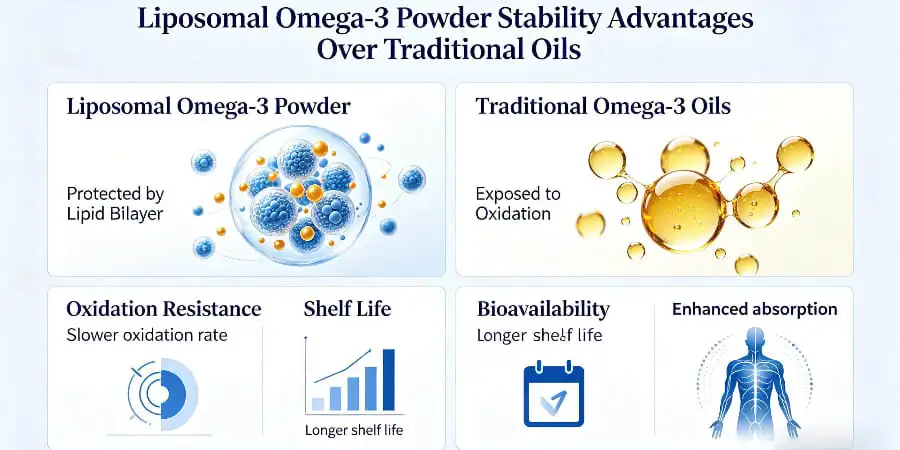 Liposomal Omega-3 Powder Stability Advantages Over Traditional Oils

Liposomal Omega-3 Powder

Protected by Lipid Bilayer

Traditional Omega-3 Oils

Exposed to Oxidation

Oxidation Resistance

Slower oxidation rate

Shelf Life

Longer shelf life

Bioavailability

Longer shelf life

Enhanced absorption